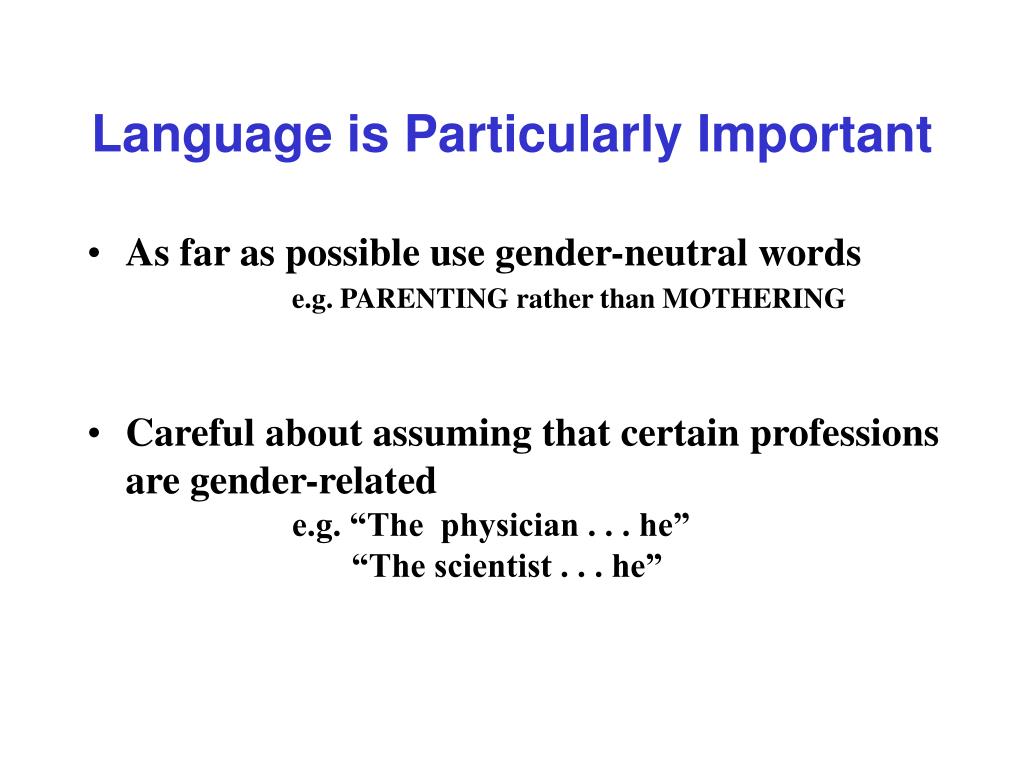 Language is Particularly Important

• As far as possible use gender-neutral words
e.g. PARENTING rather than MOTHERING

• Careful about assuming that certain professions are gender-related
e.g. “The physician . . . he”
“The scientist . . . he”